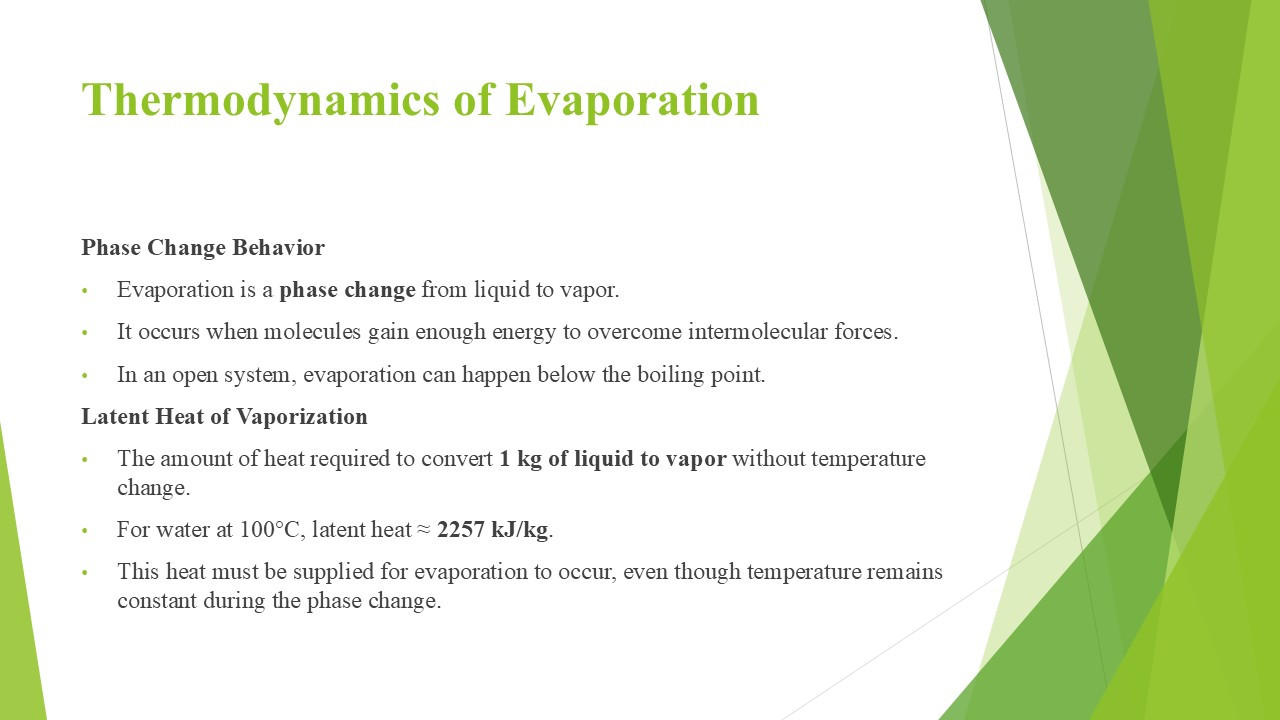 Thermodynamics of Evaporation

Phase Change Behavior

• Evaporation is a phase change from liquid to vapor.

• It occurs when molecules gain enough energy to overcome intermolecular forces.

• In an open system, evaporation can happen below the boiling point.

Latent Heat of Vaporization

• The amount of heat required to convert 1 kg of liquid to vapor without temperature change.

• For water at 100°C, latent heat ≈ 2257 kJ/kg.

• This heat must be supplied for evaporation to occur, even though temperature remains constant during the phase change.